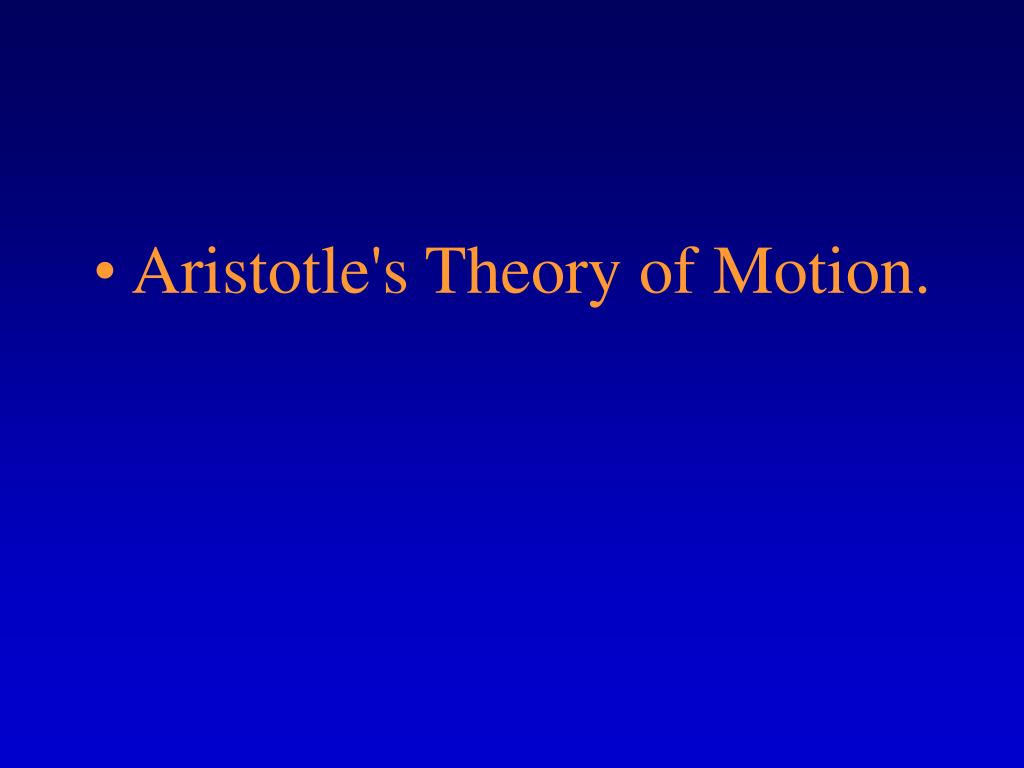 • Aristotle's Theory of Motion.